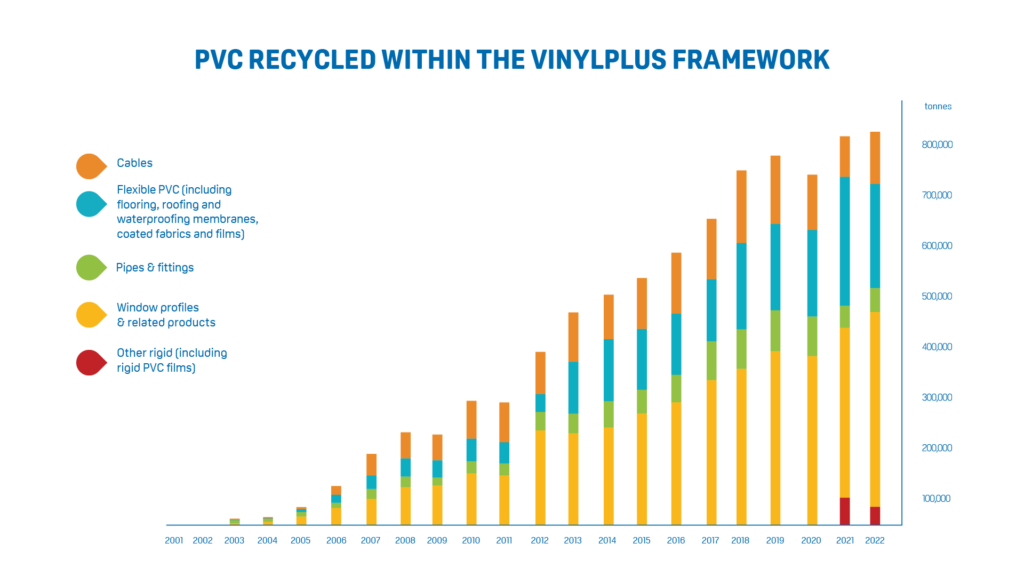 PVC RECYCLED WITHIN THE VINYLPLUS FRAMEWORK

Cables

Flexible PVC (including flooring, roofing and waterproofing membranes, coated fabrics and films)

Pipes & fittings

Window profiles & related products

Other rigid (including rigid PVC films)

tonnes

800,000
700,000
600,000
500,000
400,000
300,000
200,000
100,000

2001 2002 2003 2004 2005 2006 2007 2008 2009 2010 2011 2012 2013 2014 2015 2016 2017 2018 2019 2020 2021 2022